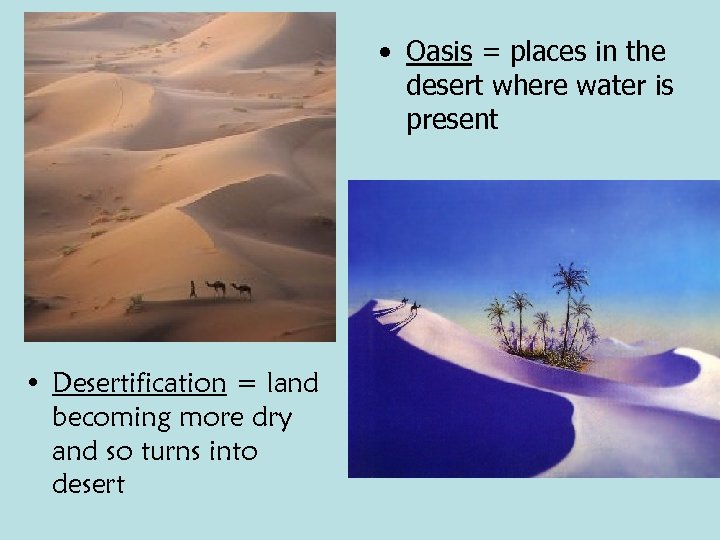 • Oasis = places in the desert where water is present

• Desertification = land becoming more dry and so turns into desert